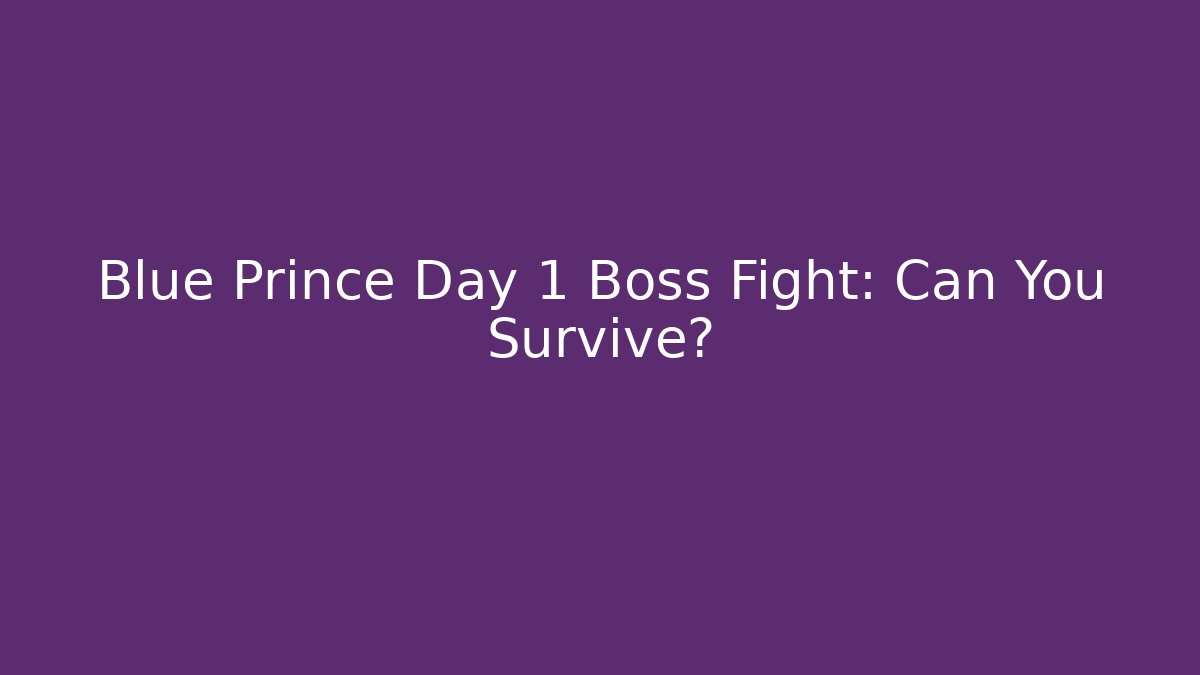 Blue Prince Day 1 Boss Fight: Can You Survive?